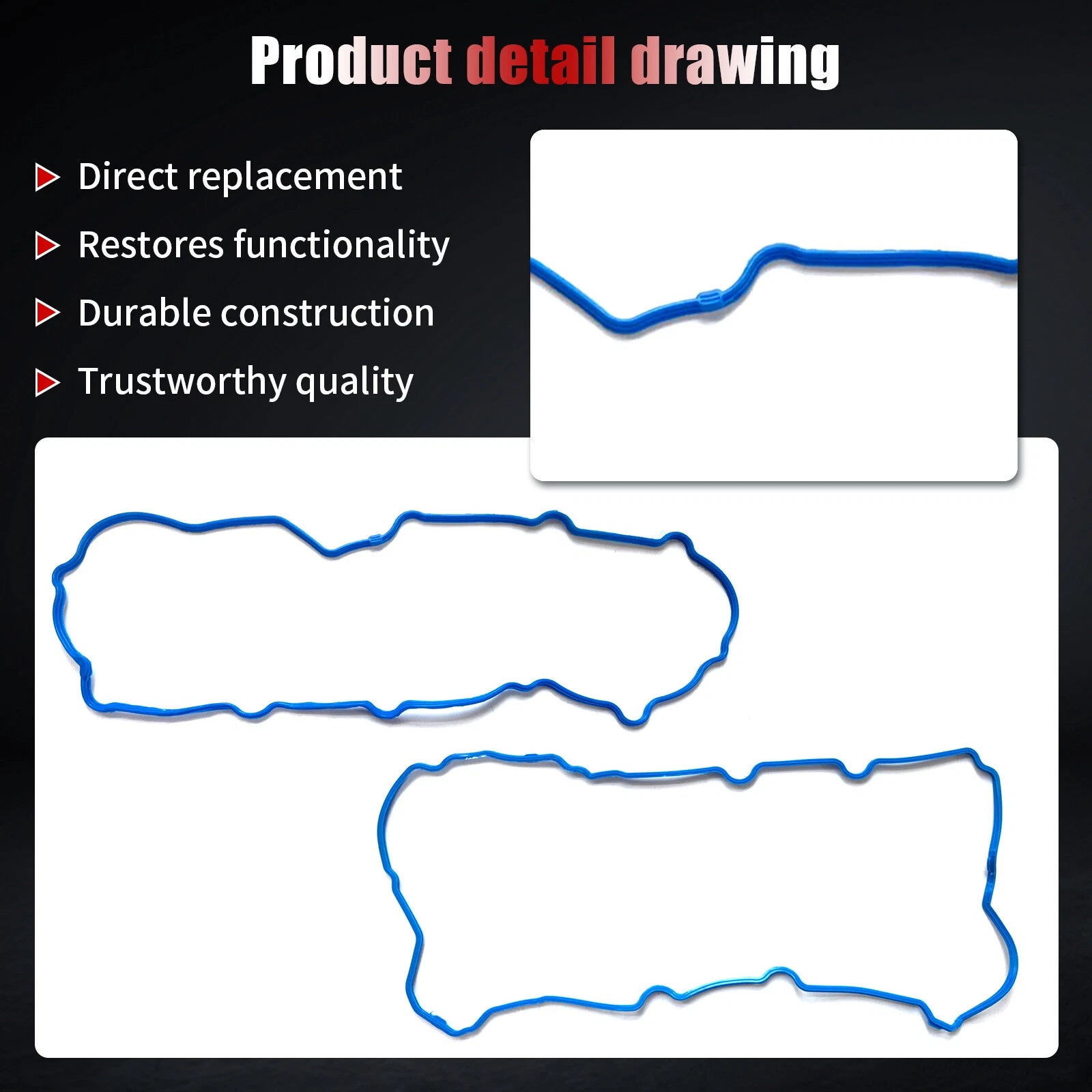 Product detail drawing

Direct replacement

Restores functionality

Durable construction

Trustworthy quality